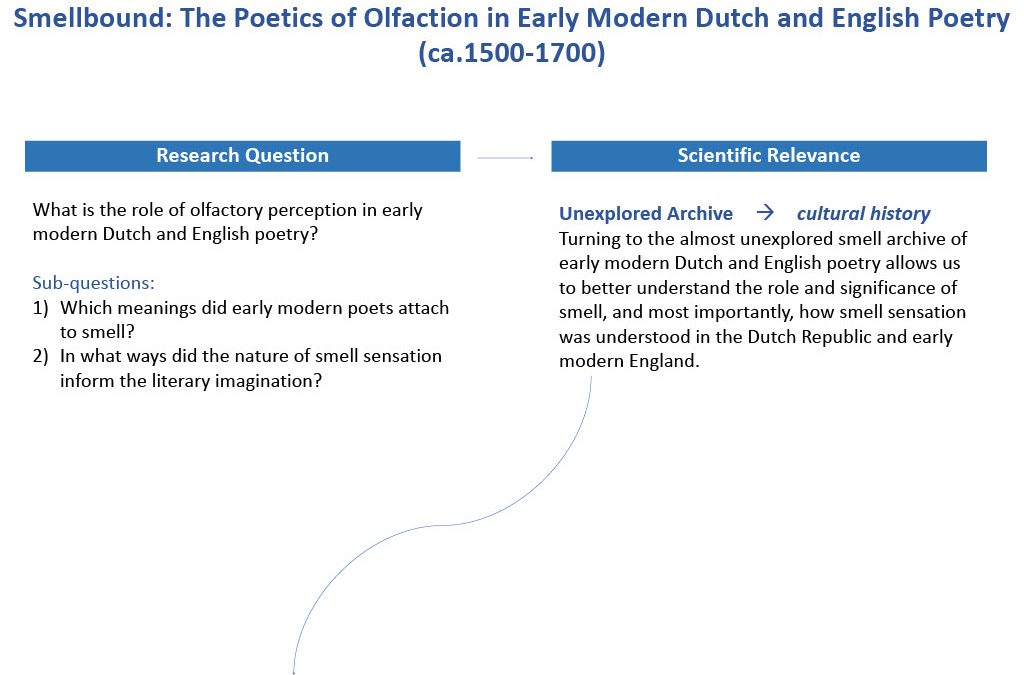 Smellbound: The Poetics of Olfaction in Early Modern Dutch and English Poetry (ca.1500-1700)

Research Question

What is the role of olfactory perception in early modern Dutch and English poetry?

Sub-questions:
1) Which meanings did early modern poets attach to smell?
2) In what ways did the nature of smell sensation inform the literary imagination?

Scientific Relevance

Unexplored Archive → cultural history
Turning to the almost unexplored smell archive of early modern Dutch and English poetry allows us to better understand the role and significance of smell, and most importantly, how smell sensation was understood in the Dutch Republic and early modern England.